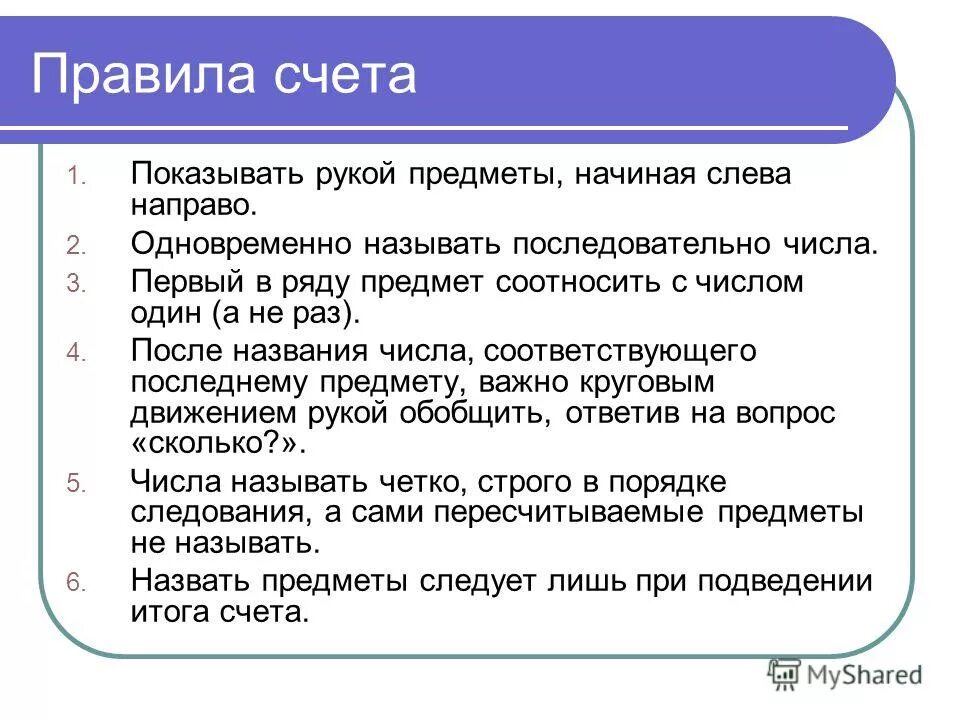 Правила счета

1. Показывать рукой предметы, начиная слева направо.
2. Одновременно называть последовательно числа.
3. Первый в ряду предмет соотносить с числом один (а не раз).
4. После названия числа, соответствующего последнему предмету, важно круговым движением рукой обобщить, ответив на вопрос «сколько?».
5. Числа называть четко, строго в порядке следования, а сами пересчитываемые предметы не называть.
6. Назвать предметы следует лишь при подведении итога счета.

MyShared